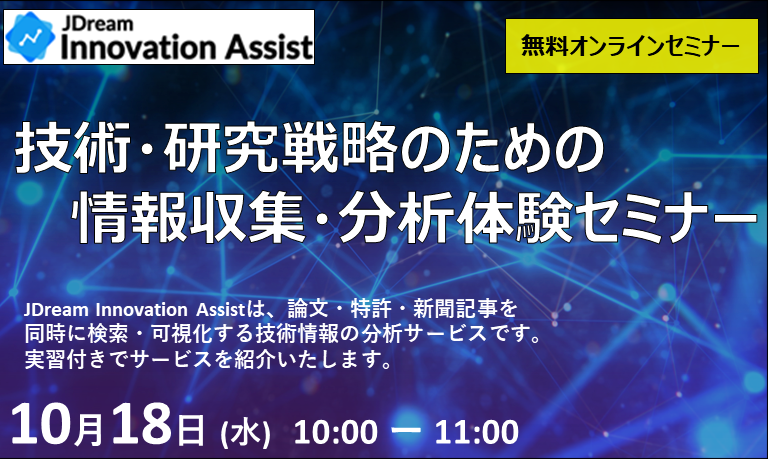 JDream
Innovation Assist

無料オンラインセミナー

技術・研究戦略のための
情報収集・分析体験セミナー

JDream Innovation Assistは、論文・特許・新聞記事を同時に検索・可視化する技術情報の分析サービスです。実習付きでサービスを紹介いたします。

10月18日 (水) 10:00 ー 11:00